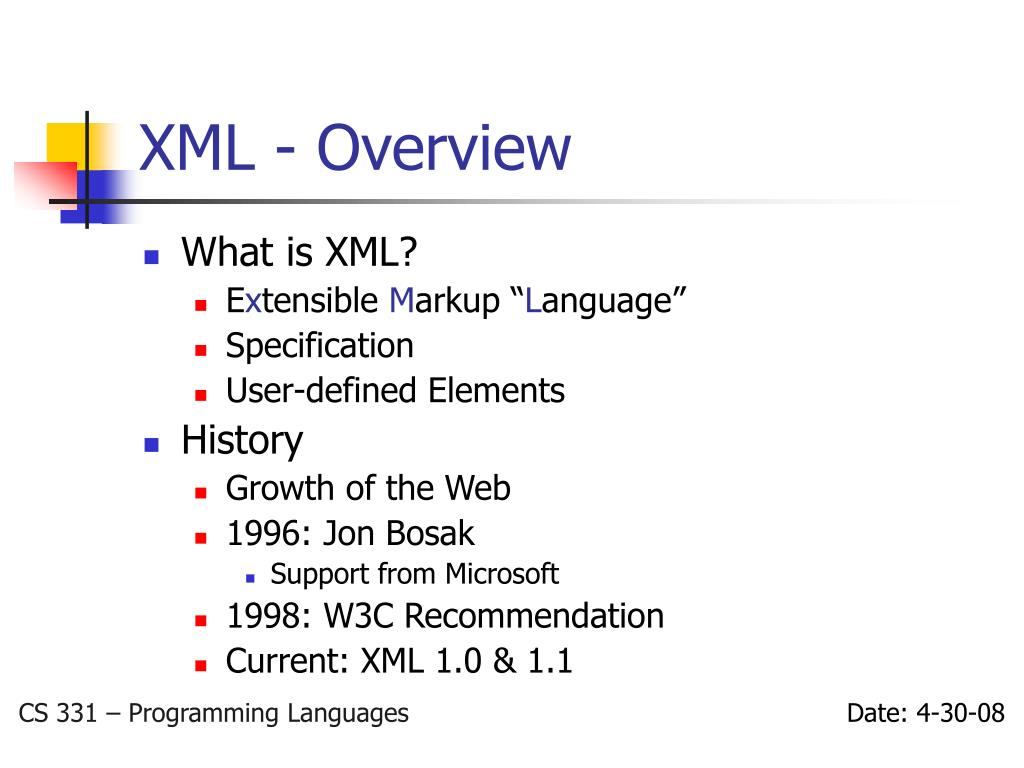 XML - Overview

- What is XML?
  - Extensible Markup “Language”
  - Specification
  - User-defined Elements
- History
  - Growth of the Web
  - 1996: Jon Bosak
    - Support from Microsoft
  - 1998: W3C Recommendation
  - Current: XML 1.0 & 1.1

CS 331 – Programming Languages

Date: 4-30-08